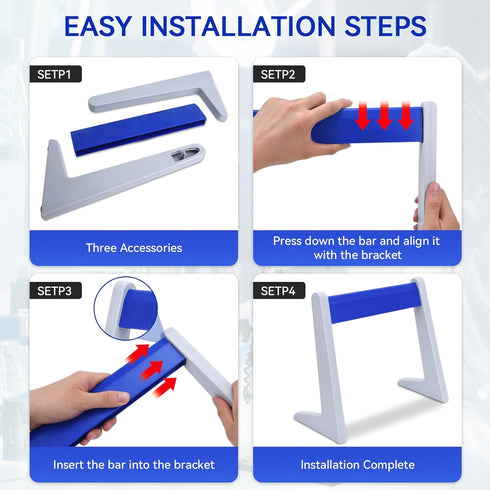 EASY INSTALLATION STEPS

SETP1

Three Accessories

SETP2

Press down the bar and align it with the bracket

SETP3

Insert the bar into the bracket

SETP4

Installation Complete